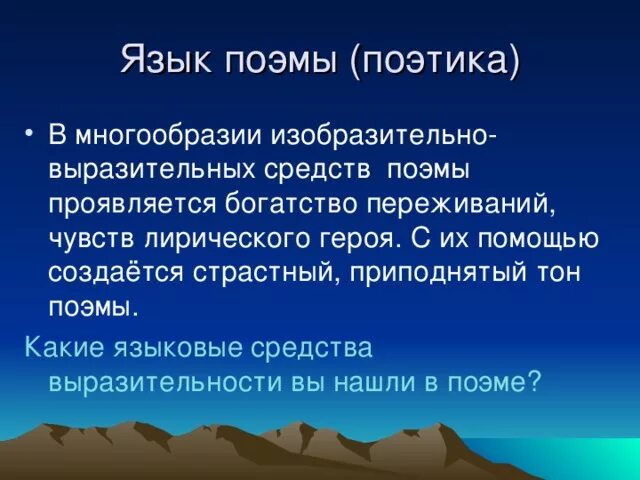 Язык поэмы (поэтика)

• В многообразии изобразительно-выразительных средств поэмы проявляется богатство переживаний, чувств лирического героя. С их помощью создаётся страстный, приподнятый тон поэмы.

Какие языковые средства выразительности вы нашли в поэме?